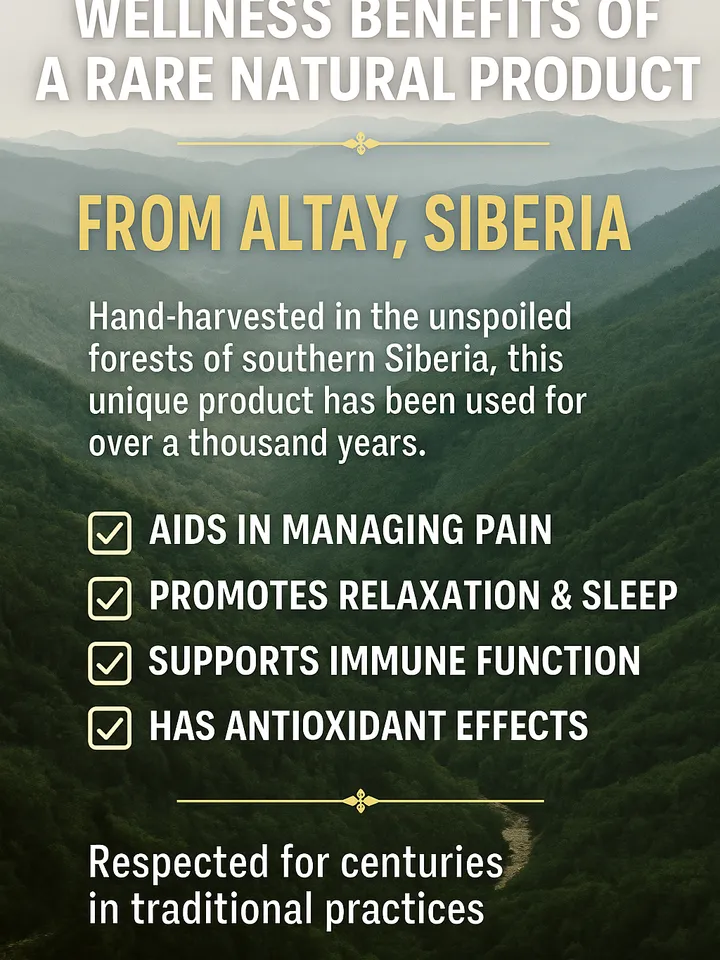 WELLNESS BENEFITS OF A RARE NATURAL PRODUCT

FROM ALTAY, SIBERIA

Hand-harvested in the unspoiled forests of southern Siberia, this unique product has been used for over a thousand years.

AIDS IN MANAGING PAIN
PROMOTES RELAXATION & SLEEP
SUPPORTS IMMUNE FUNCTION
HAS ANTIOXIDANT EFFECTS

Respected for centuries in traditional practices